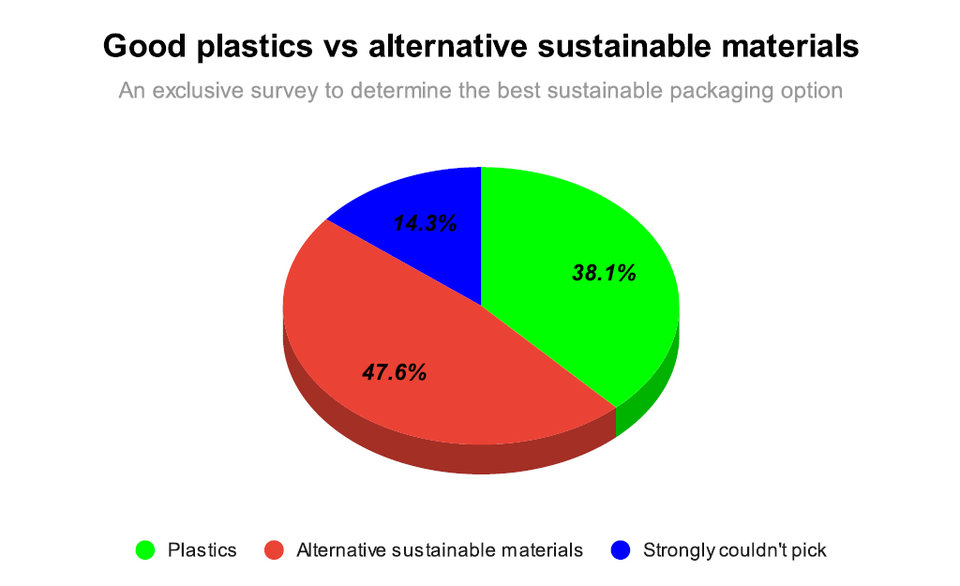 Good plastics vs alternative sustainable materials

An exclusive survey to determine the best sustainable packaging option

14.3%

38.1%

47.6%

Plastics
Alternative sustainable materials
Strongly couldn't pick